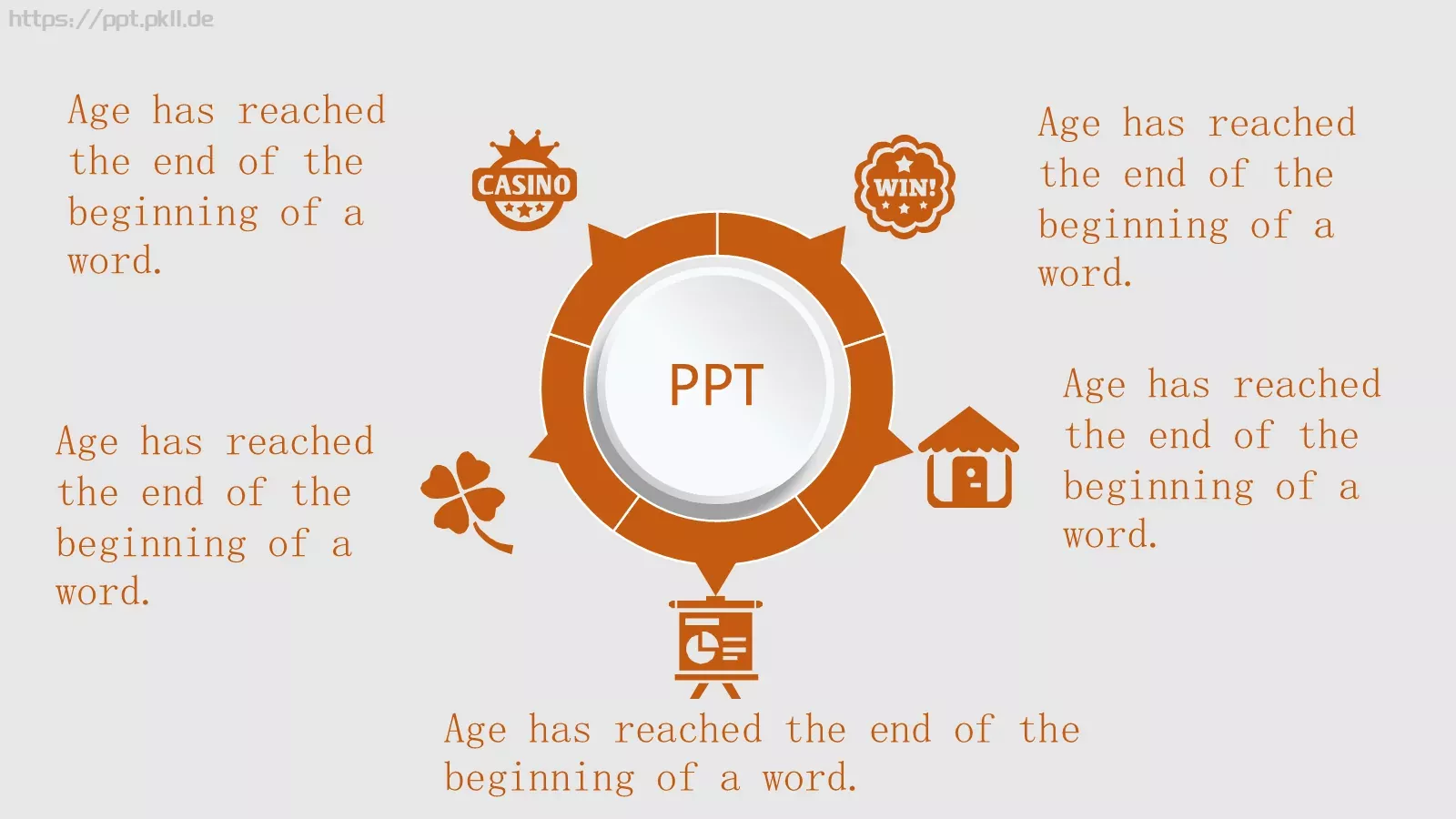 https://ppt.pkll.de

Age has reached the end of the beginning of a word.

CASINO

WIN!

Age has reached the end of the beginning of a word.

PPT

Age has reached the end of the beginning of a word.

Age has reached the end of the beginning of a word.

Age has reached the end of the beginning of a word.